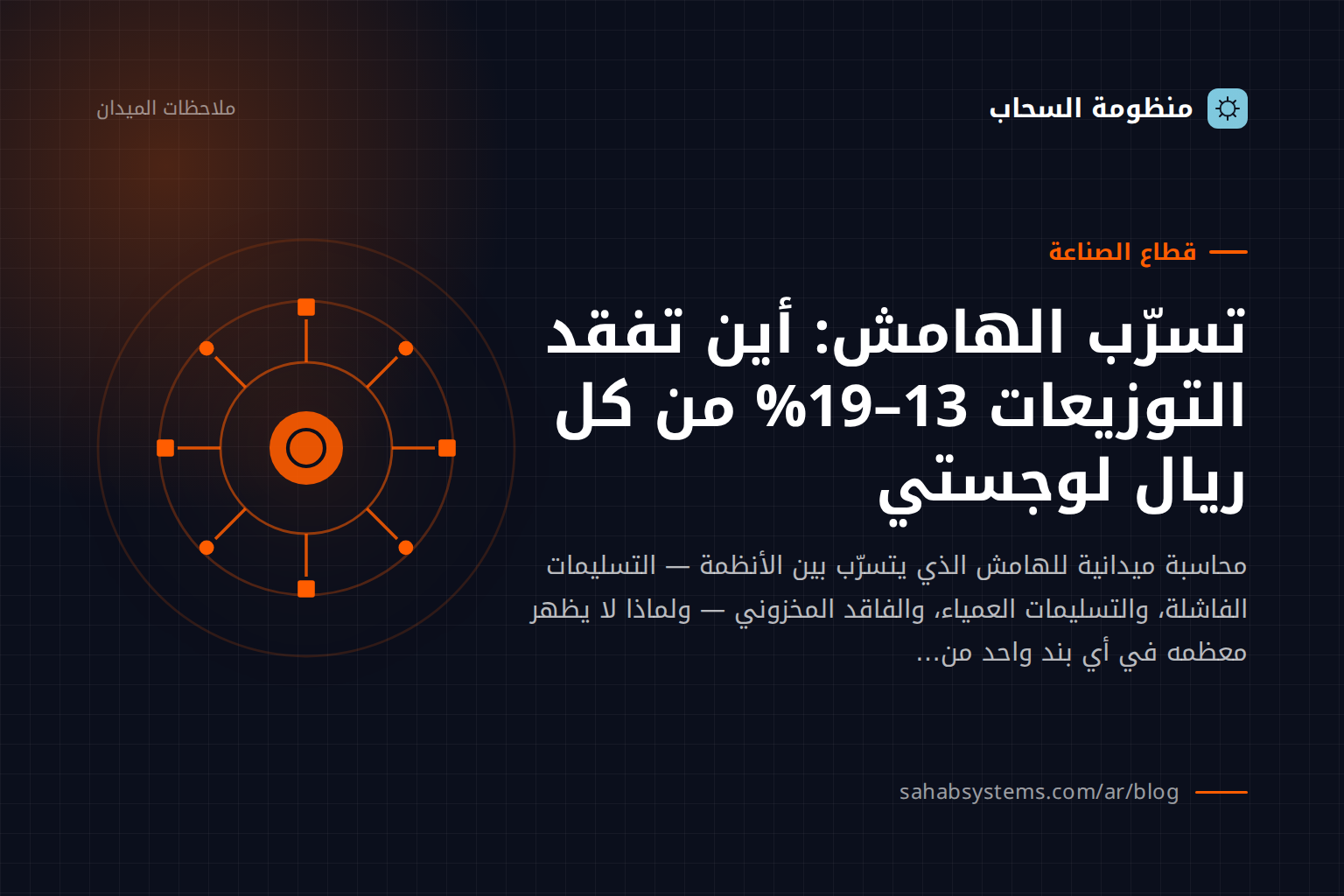 منظومة السحاب

ملاحظات الميدان

قطاع الصناعة

تسرّب الهامش: أين تفقد التوزيعات 13–19% من كل ريال لوجستي

محاسبة ميدانية للهامش الذي يتسرّب بين الأنظمة — التسليمات الفاشلة، والتسليمات العمياء، والفاقد المخزوني — ولماذا لا يظهر معظمه في أي بند واحد من...

sahabsystems.com/ar/blog